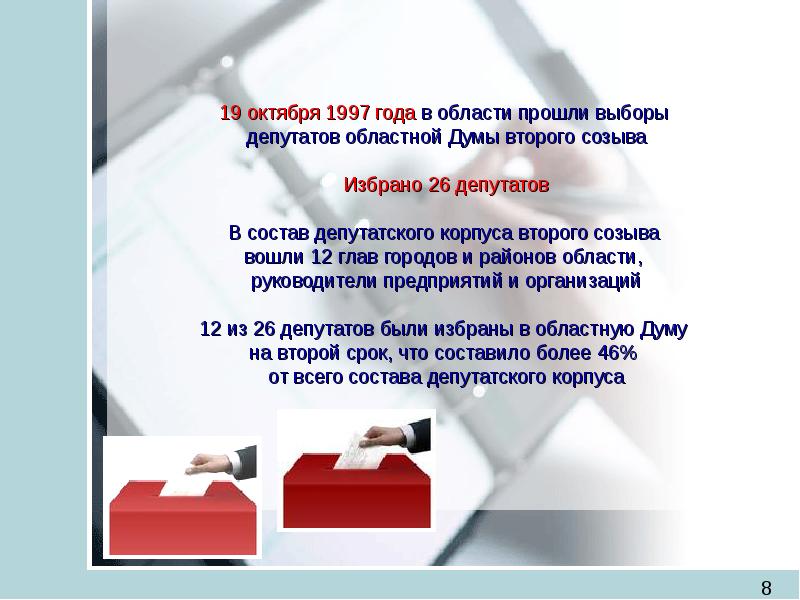 19 октября 1997 года в области прошли выборы депутатов областной Думы второго созыва

Избрано 26 депутатов

В состав депутатского корпуса второго созыва вошли 12 глав городов и районов области, руководители предприятий и организаций

12 из 26 депутатов были избраны в областную Думу на второй срок, что составило более 46% от всего состава депутатского корпуса

8